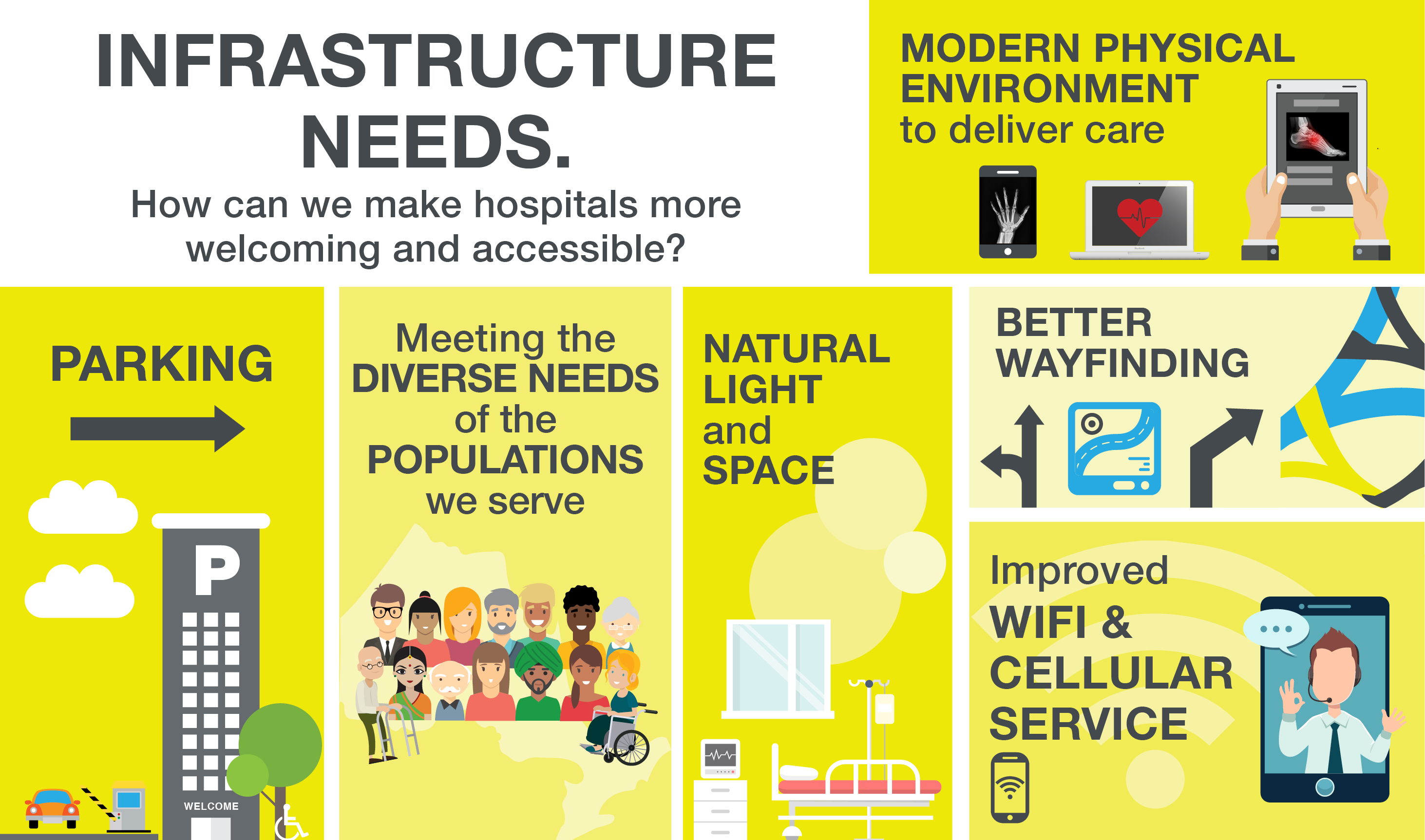 INFRASTRUCTURE NEEDS.

How can we make hospitals more welcoming and accessible?

MODERN PHYSICAL ENVIRONMENT
to deliver care

PARKING

P

WELCOME

Meeting the DIVERSE NEEDS of the POPULATIONS we serve

NATURAL LIGHT and SPACE

BETTER WAYFINDING

Improved WIFI & CELLULAR SERVICE